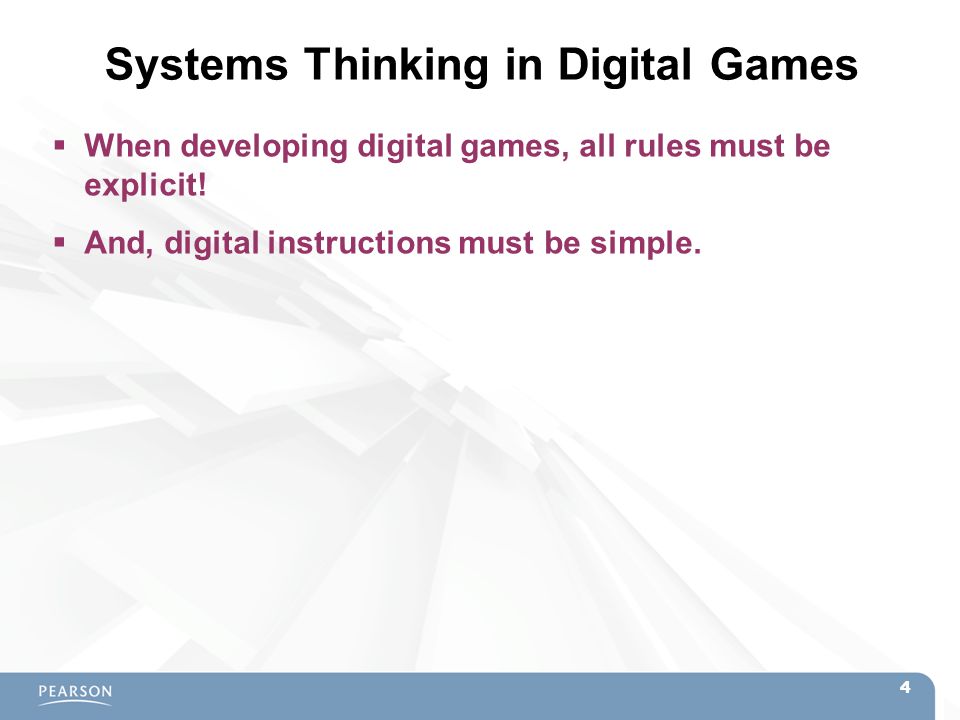 Systems Thinking in Digital Games

▪ When developing digital games, all rules must be explicit!

▪ And, digital instructions must be simple.

PEARSON

4